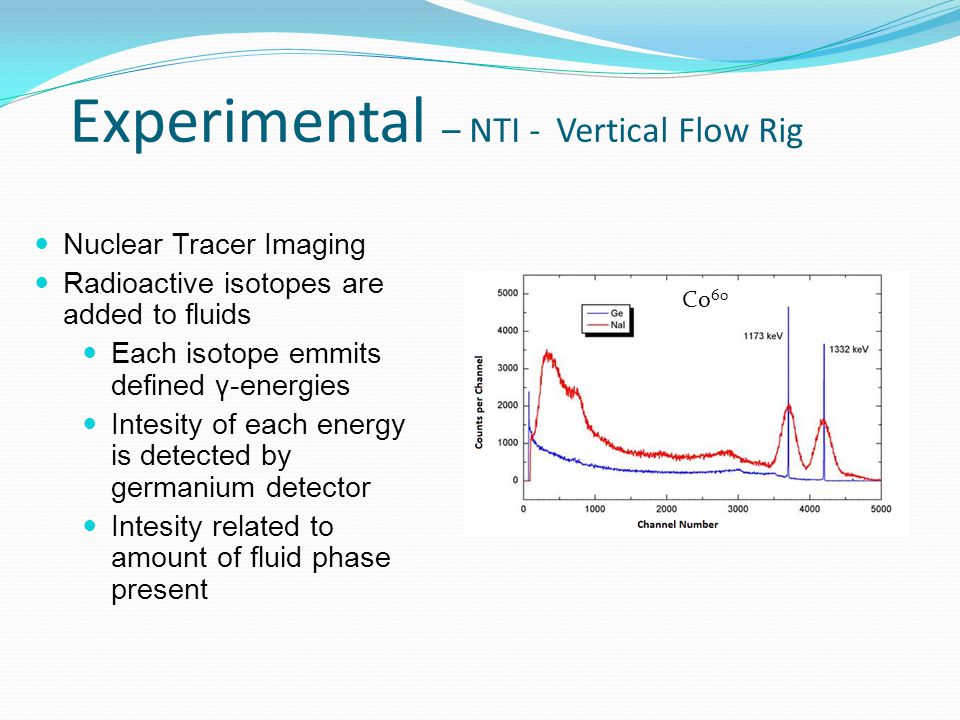 Experimental – NTI - Vertical Flow Rig

- Nuclear Tracer Imaging
- Radioactive isotopes are added to fluids
  - Each isotope emmits defined γ-energies
  - Intesity of each energy is detected by germanium detector
  - Intesity related to amount of fluid phase present

$Co^{60}$

Ge
NaI

1173 keV
1332 keV

Counts per Channel
5000
4000
3000
2000
1000
0

0
1000
2000
3000
4000
5000
Channel Number